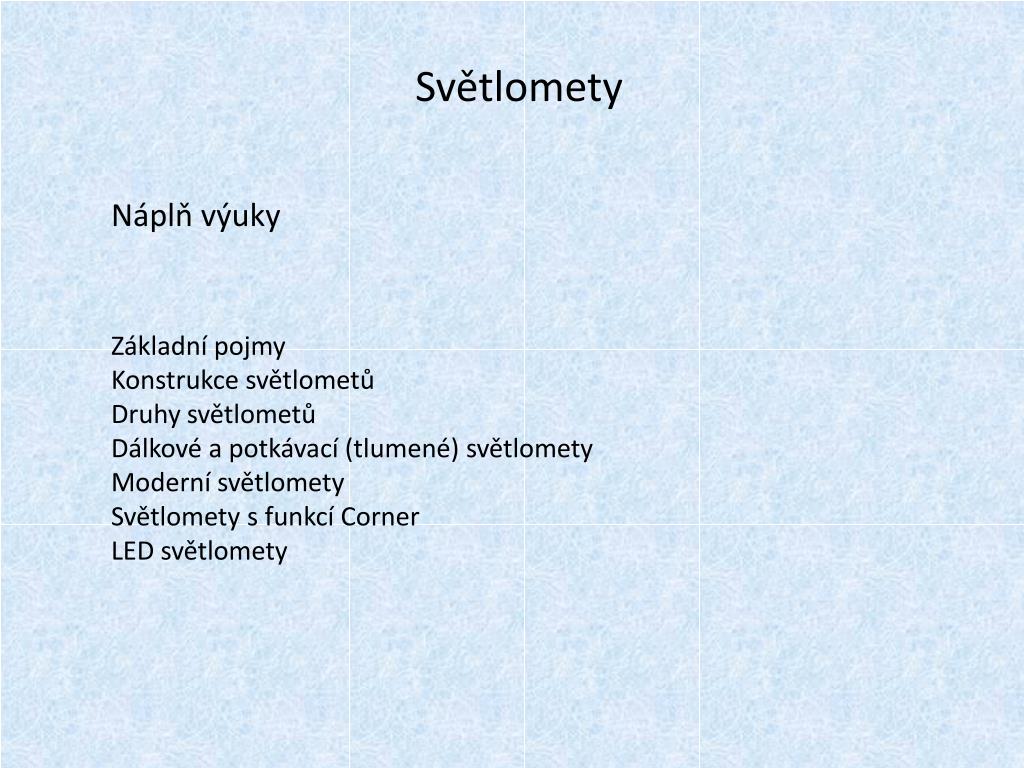 Světlomety

Náplň výuky

Základní pojmy
Konstrukce světlometů
Druhy světlometů
Dálkové a potkávací (tlumené) světlomety
Moderní světlomety
Světlomety s funkcí Corner
LED světlomety